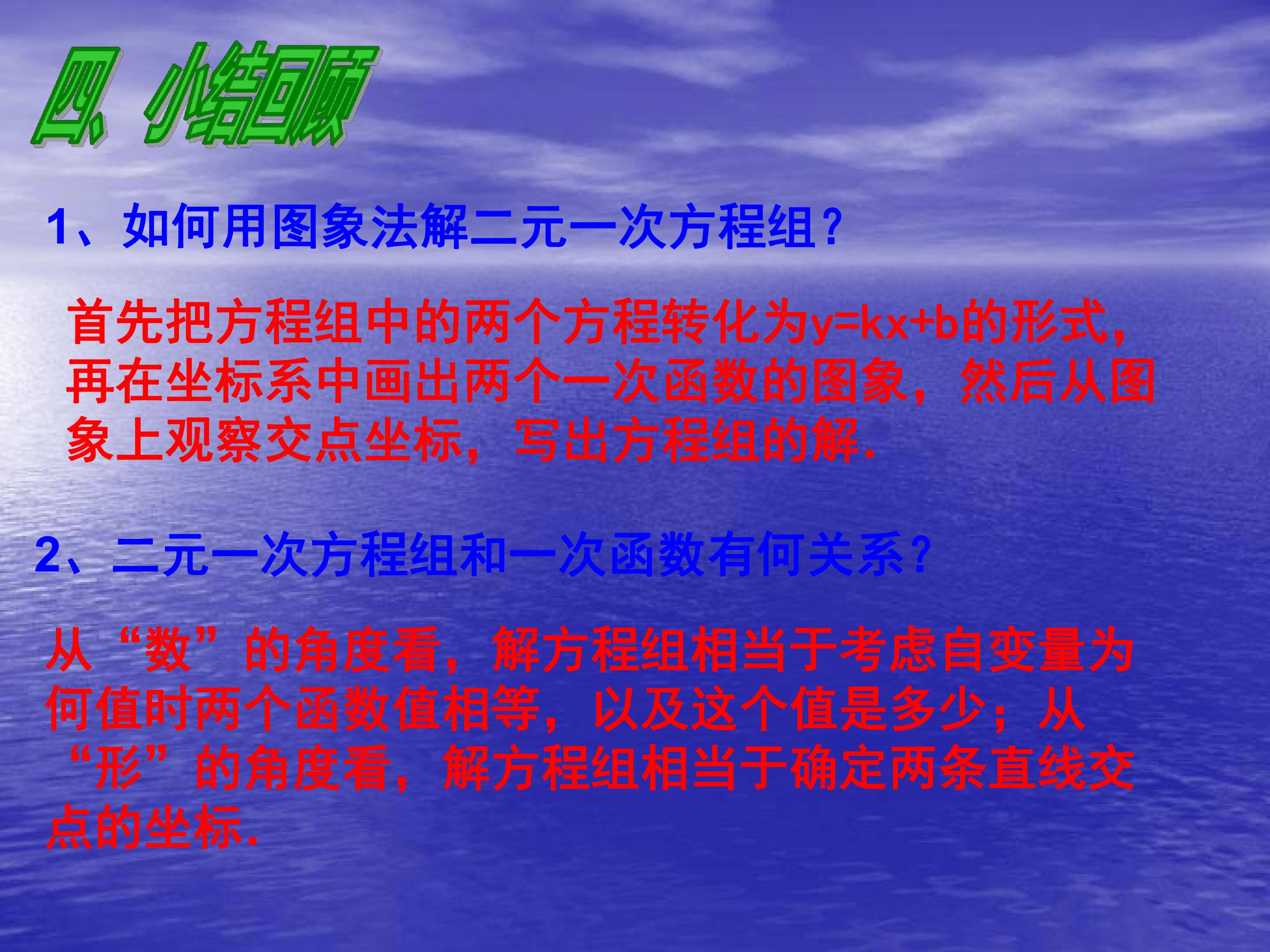 四、小结回顾

1、如何用图象法解二元一次方程组？

首先把方程组中的两个方程转化为$y=kx+b$的形式，再在坐标系中画出两个一次函数的图象，然后从图象上观察交点坐标，写出方程组的解.

2、二元一次方程组和一次函数有何关系？

从“数”的角度看，解方程组相当于考虑自变量为何值时两个函数值相等，以及这个值是多少；从“形”的角度看，解方程组相当于确定两条直线交点的坐标.